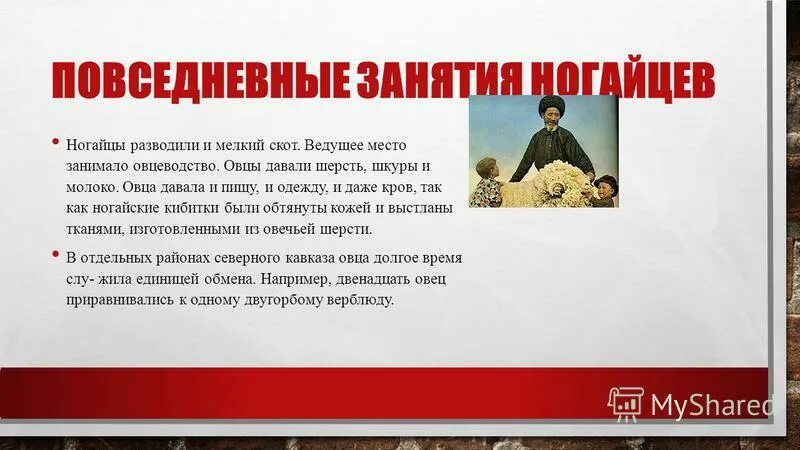 ПОВСЕДНЕВНЫЕ ЗАНЯТИЯ НОГАЙЦЕВ

• Ногайцы разводили и мелкий скот. Ведущее место занимало овцеводство. Овцы давали шерсть, шкуры и молоко. Овца давала и пищу, и одежду, и даже кров, так как ногайские кибитки были обтянуты кожей и выстланы тканями, изготовленными из овечьей шерсти.

• В отдельных районах северного кавказа овца долгое время слу- жила единицей обмена. Например, двенадцать овец приравнивались к одному двугорбому верблюду.

MyShared